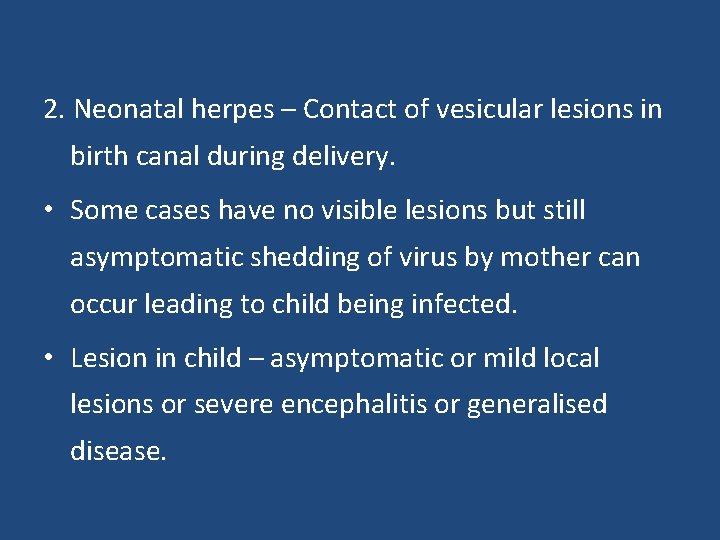 2. Neonatal herpes – Contact of vesicular lesions in birth canal during delivery.

• Some cases have no visible lesions but still asymptomatic shedding of virus by mother can occur leading to child being infected.

• Lesion in child – asymptomatic or mild local lesions or severe encephalitis or generalised disease.